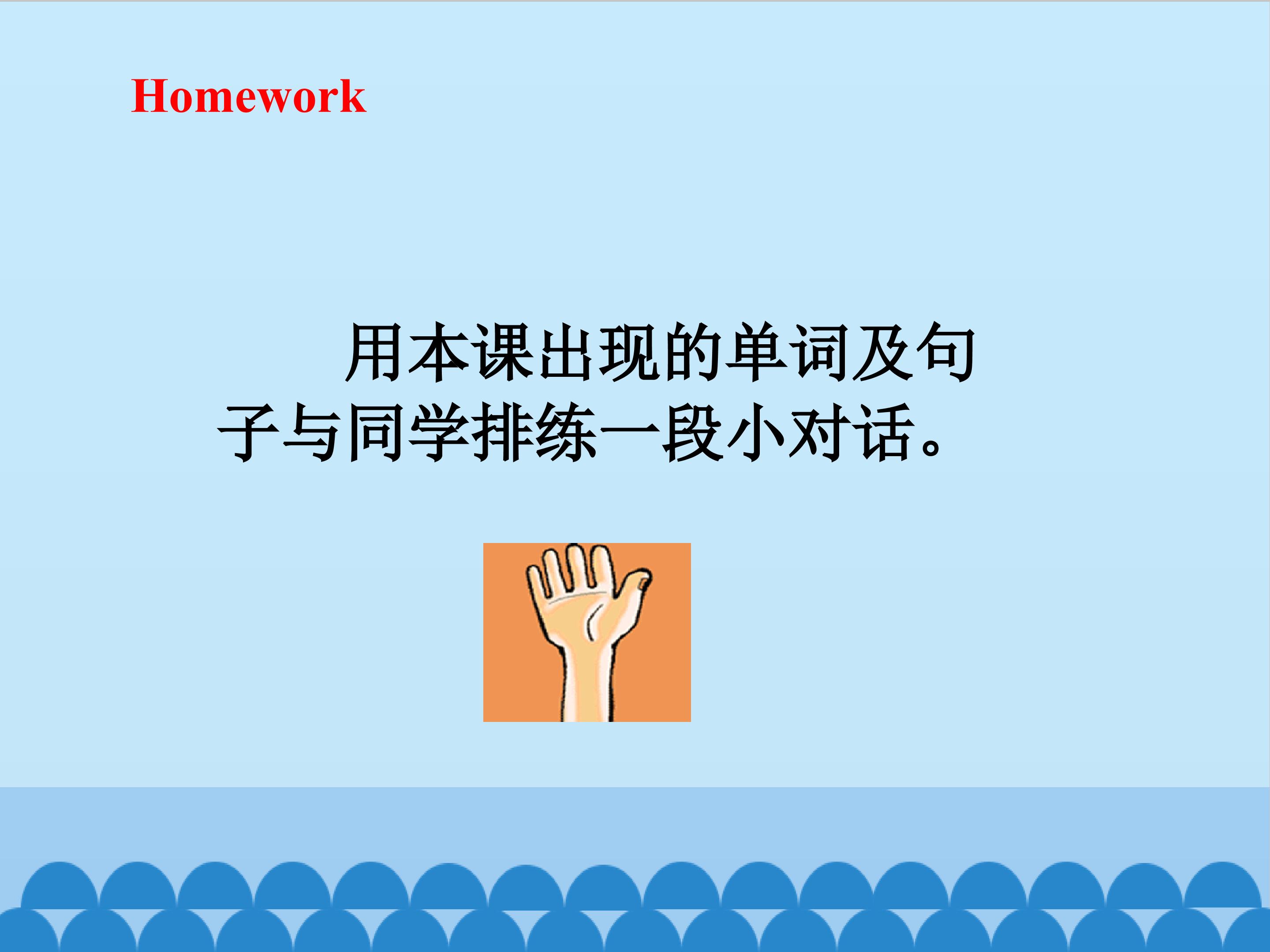 Homework

用本课出现的单词及句子与同学排练一段小对话。